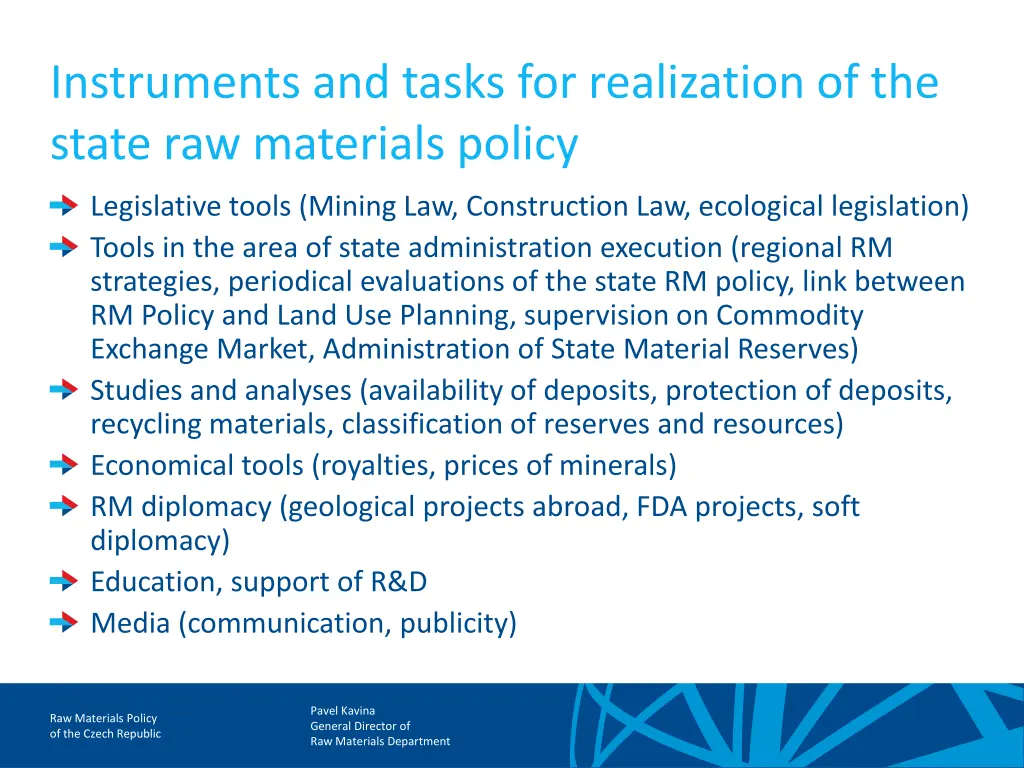 Instruments and tasks for realization of the state raw materials policy

Legislative tools (Mining Law, Construction Law, ecological legislation)

Tools in the area of state administration execution (regional RM strategies, periodical evaluations of the state RM policy, link between RM Policy and Land Use Planning, supervision on Commodity Exchange Market, Administration of State Material Reserves)

Studies and analyses (availability of deposits, protection of deposits, recycling materials, classification of reserves and resources)

Economical tools (royalties, prices of minerals)

RM diplomacy (geological projects abroad, FDA projects, soft diplomacy)

Education, support of R&D

Media (communication, publicity)

Raw Materials Policy of the Czech Republic

Pavel Kavina
General Director of
Raw Materials Department